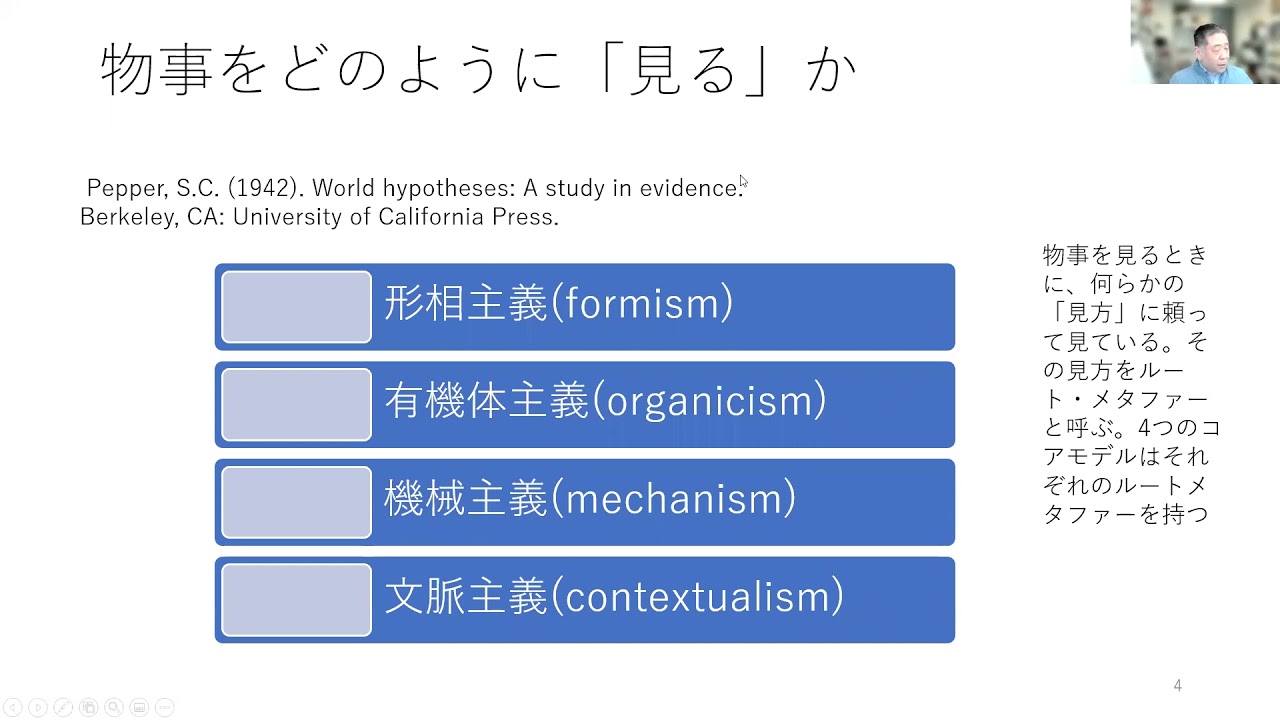 物事をどのように「見る」か

Pepper, S.C. (1942). World hypotheses: A study in evidence. Berkeley, CA: University of California Press.

形相主義(formism)

有機体主義(organicism)

機械主義(mechanism)

文脈主義(contextualism)

物事を見るときに、何らかの「見方」に頼って見ている。その見方をルート・メタファーと呼ぶ。4つのコアモデルはそれぞれのルートメタファーを持つ

4